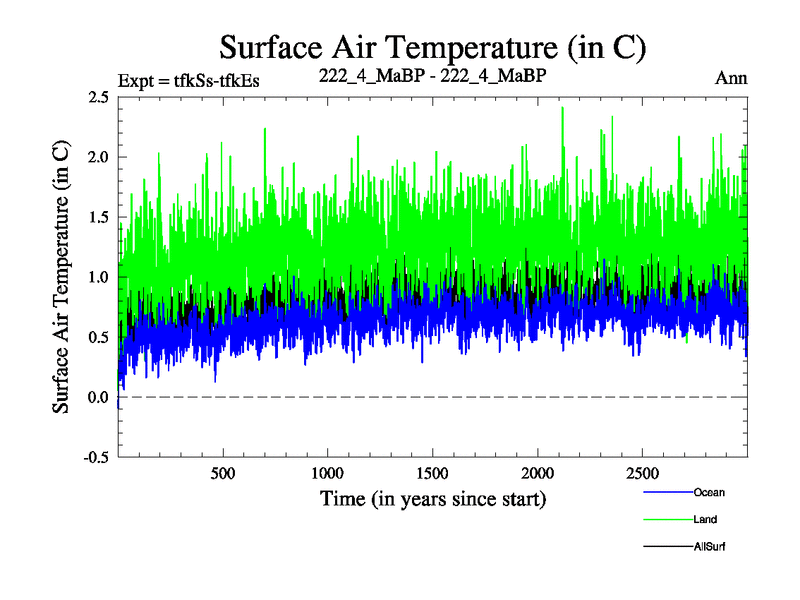 Surface Air Temperature (in C)

Expt = tfkSs-tfkEs
222_4_MaBP - 222_4_MaBP
Ann

Surface Air Temperature (in C)

2.5
2.0
1.5
1.0
0.5
0.0
-0.5

500
1000
1500
2000
2500

Time (in years since start)

Ocean
Land
AllSurf